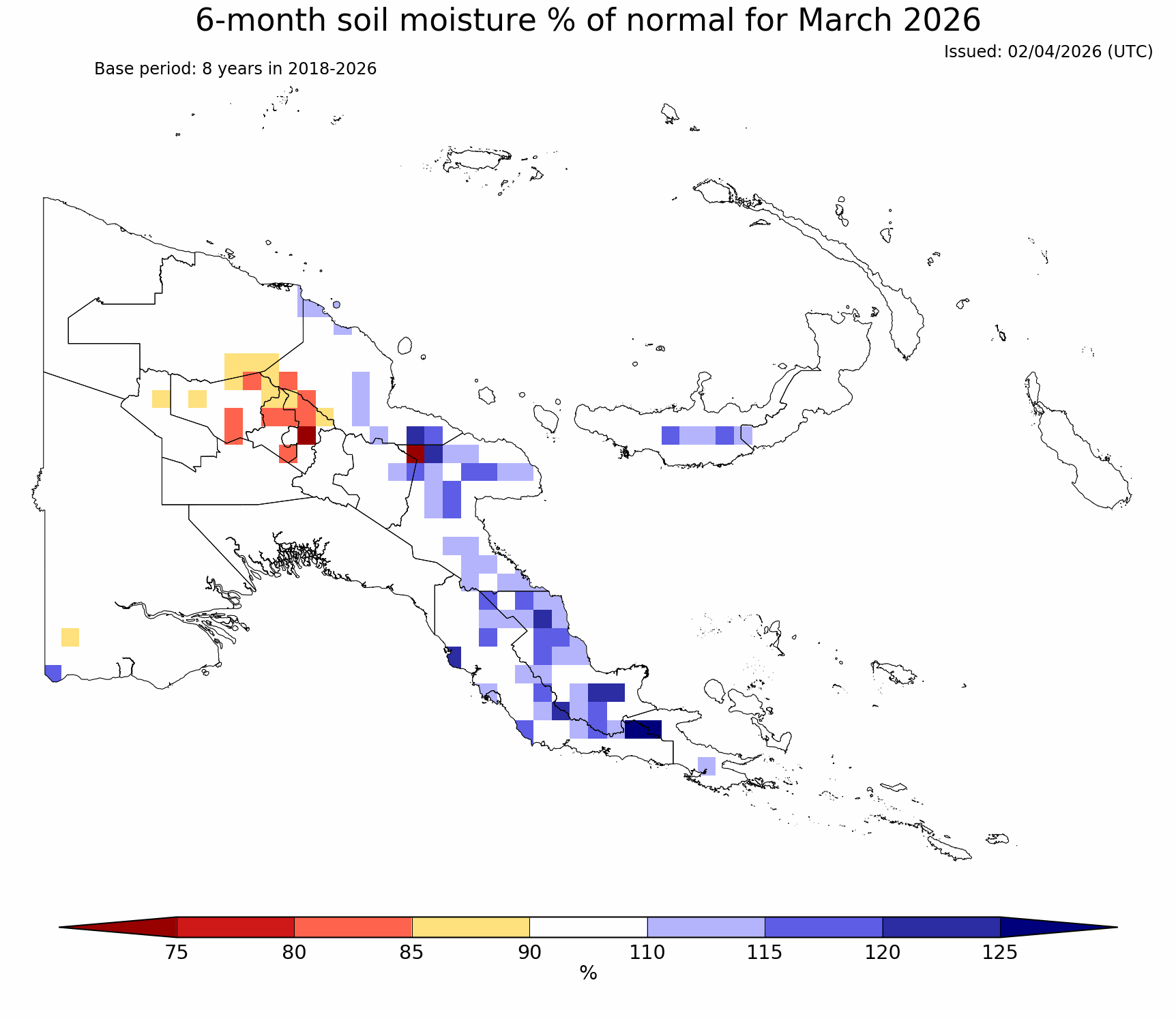 6-month soil moisture % of normal for March 2026

Issued: 02/04/2026 (UTC)

Base period: 8 years in 2018-2026

75 80 85 90 110 115 120 125

%